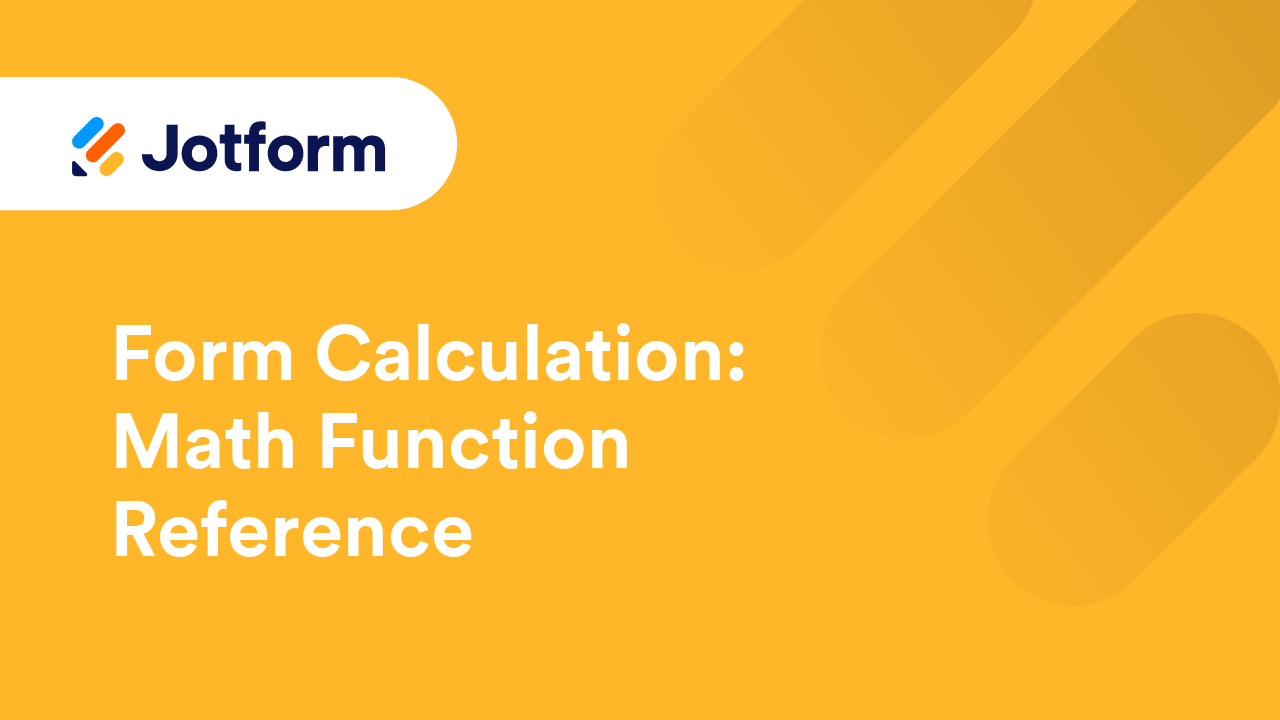 Jotform

Form Calculation: Math Function Reference